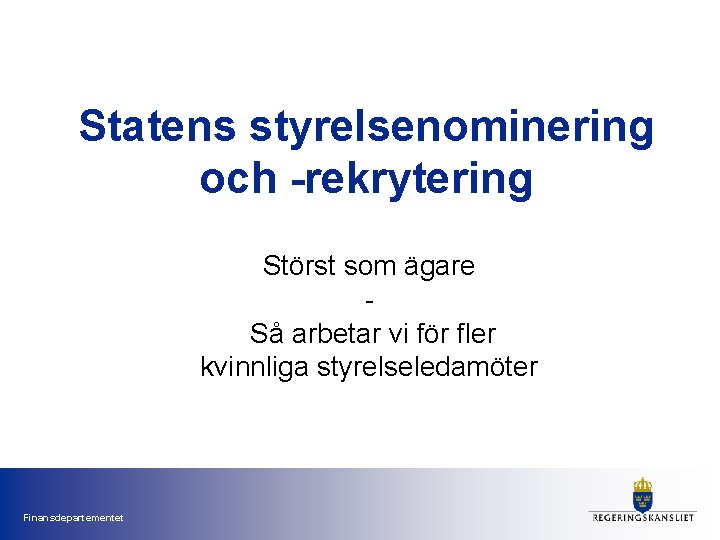 Statens styrelsenominering och -rekrytering

Störst som ägare
-
Så arbetar vi för fler kvinnliga styrelseledamöter

Finansdepartementet

REGERINGSKANSLIET